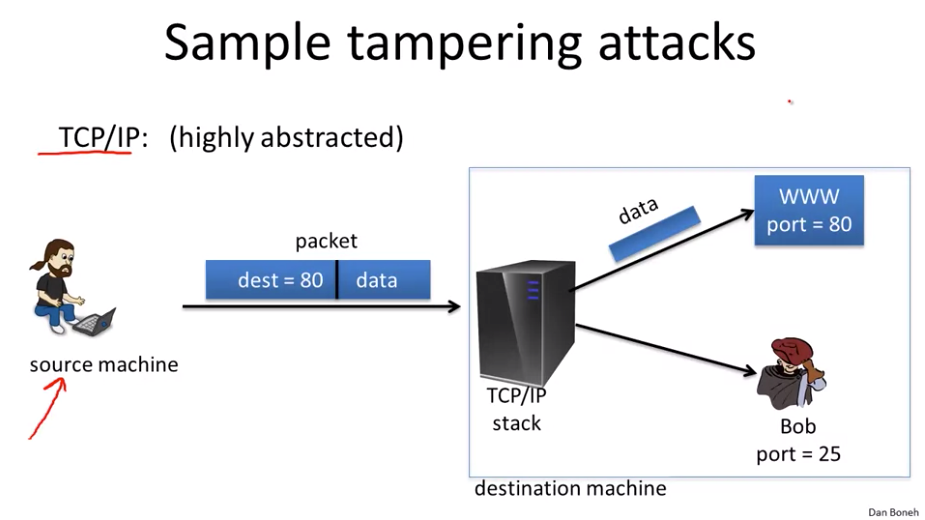 Sample tampering attacks

TCP/IP: (highly abstracted)

packet

dest = 80 | data

source machine

data

WWW
port = 80

TCP/IP
stack

Bob
port = 25

destination machine

Dan Boneh